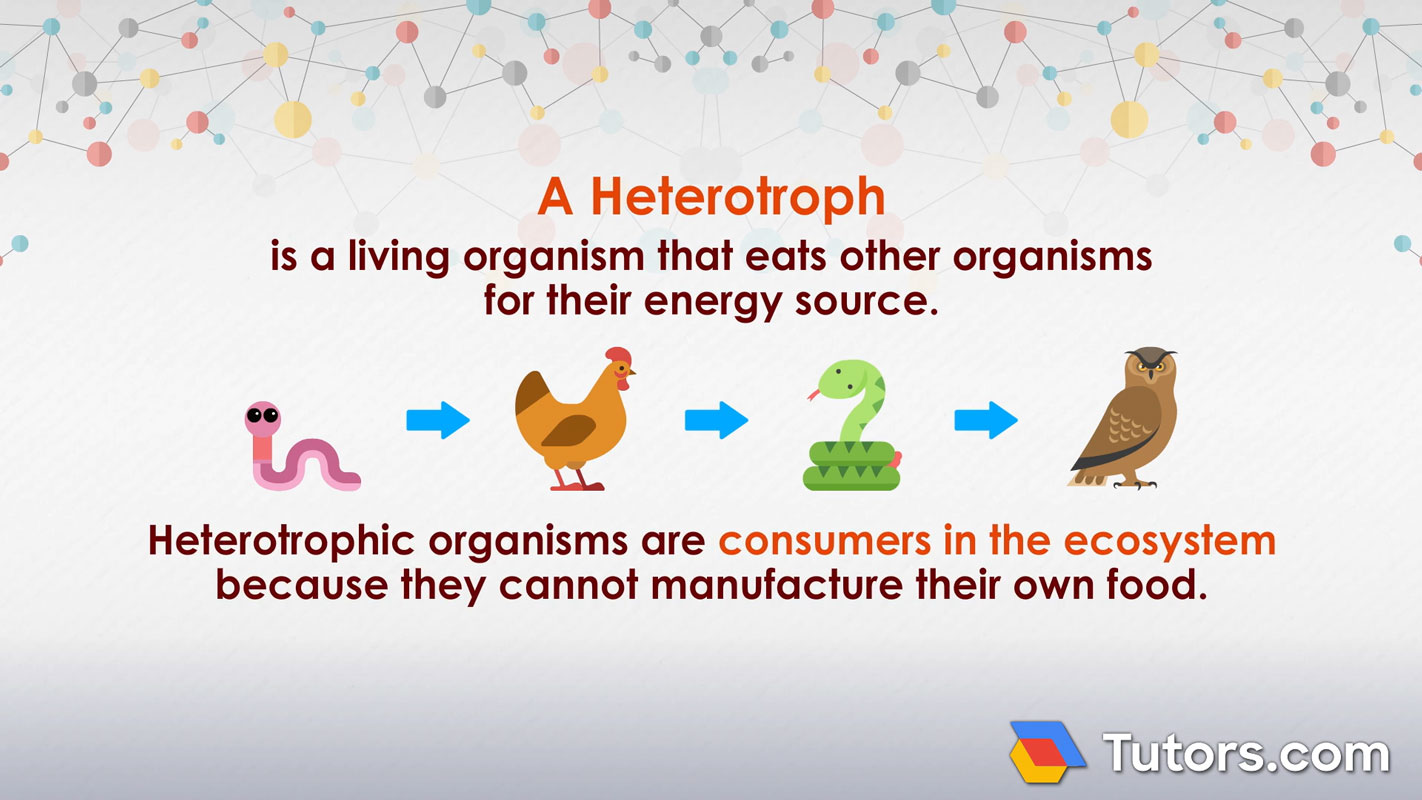 A Heterotroph
is a living organism that eats other organisms for their energy source.

Heterotrophic organisms are consumers in the ecosystem because they cannot manufacture their own food.

Tutors.com